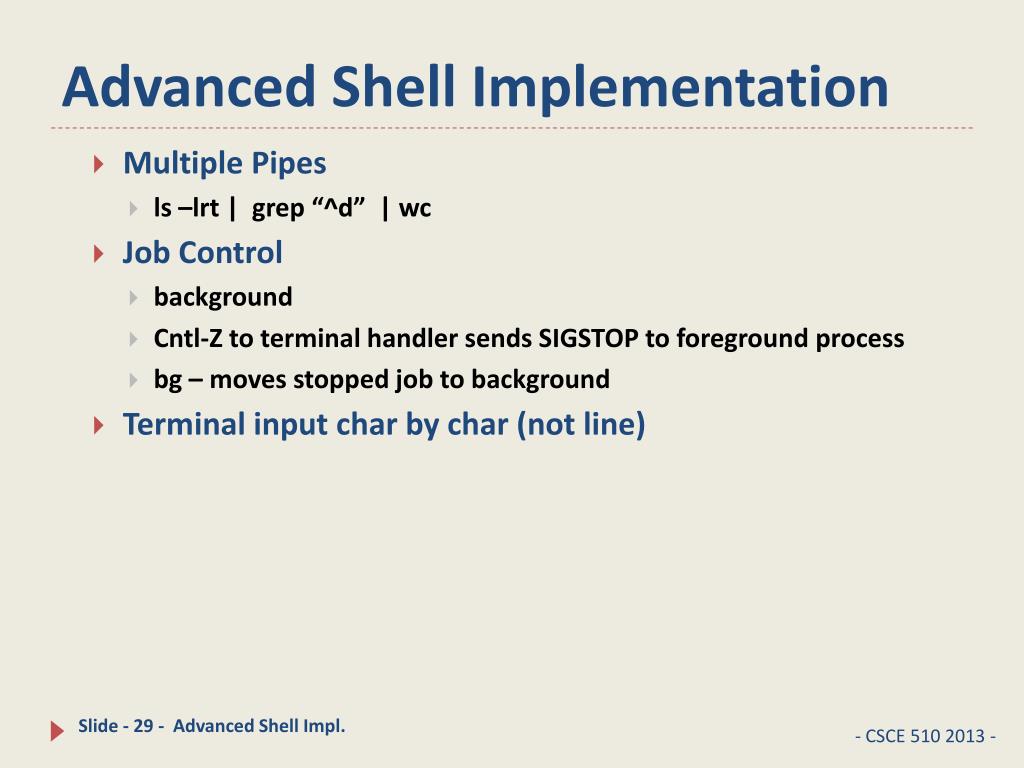 Advanced Shell Implementation

Multiple Pipes

ls –lrt | grep “^d” | wc

Job Control

background

Cntl-Z to terminal handler sends SIGSTOP to foreground process

bg – moves stopped job to background

Terminal input char by char (not line)

Slide - 29 - Advanced Shell Impl.

- CSCE 510 2013 -